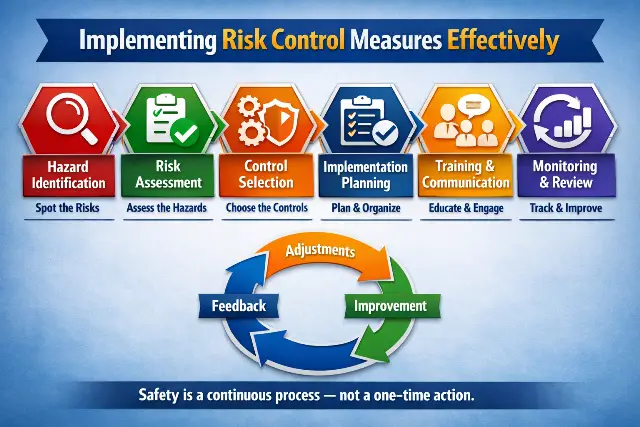 Implementing Risk Control Measures Effectively

Hazard Identification
Spot the Risks

Risk Assessment
Assess the Hazards

Control Selection
Choose the Controls

Implementation Planning
Plan & Organize

Training & Communication
Educate & Engage

Monitoring & Review
Track & Improve

Adjustments

Feedback

Improvement

Safety is a continuous process — not a one-time action.